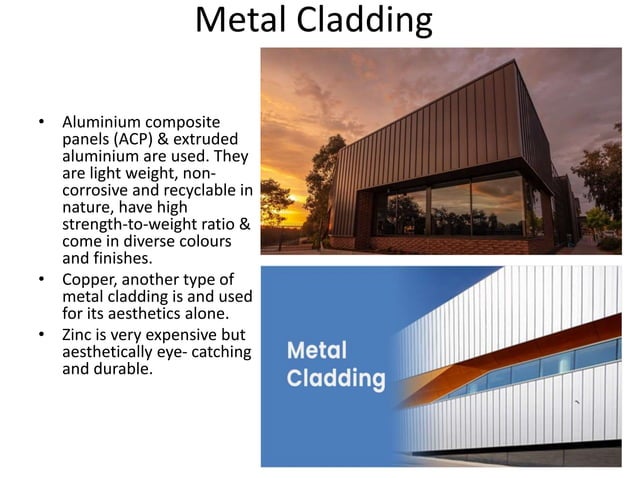 Metal Cladding

• Aluminium composite panels (ACP) & extruded aluminium are used. They are light weight, non-corrosive and recyclable in nature, have high strength-to-weight ratio & come in diverse colours and finishes.
• Copper, another type of metal cladding is and used for its aesthetics alone.
• Zinc is very expensive but aesthetically eye- catching and durable.

Metal Cladding